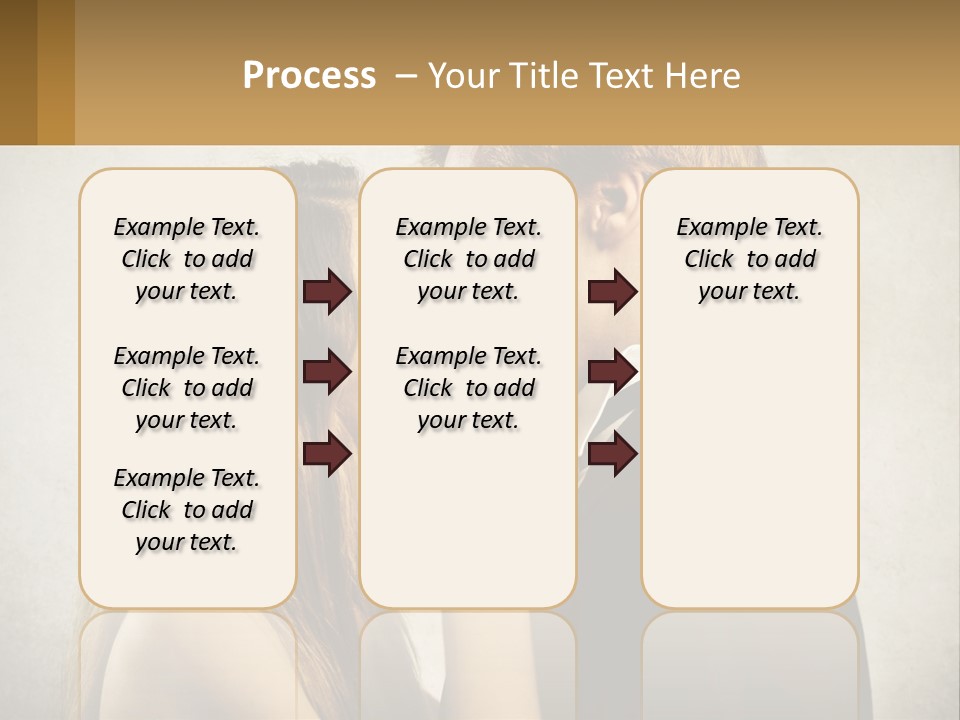 Process – Your Title Text Here

Example Text. Click to add your text.

Example Text. Click to add your text.

Example Text. Click to add your text.

Example Text. Click to add your text.

Example Text. Click to add your text.

Example Text. Click to add your text.